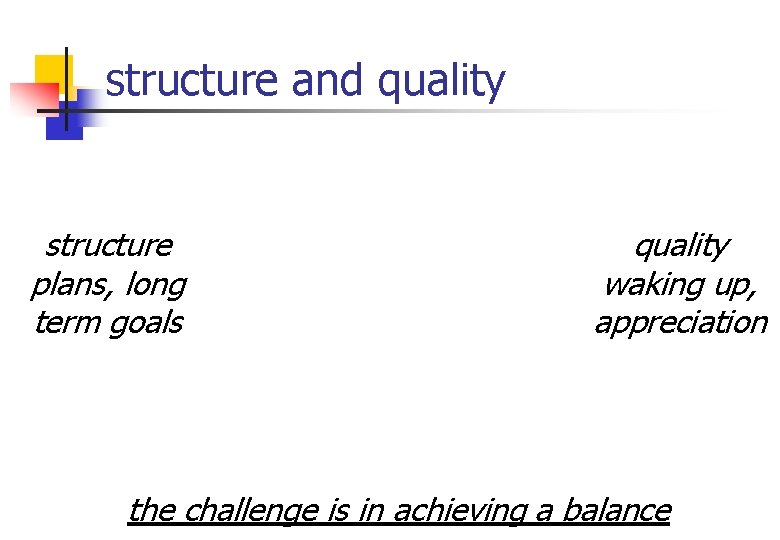 structure and quality

structure
plans, long term goals

quality
waking up, appreciation

the challenge is in achieving a balance